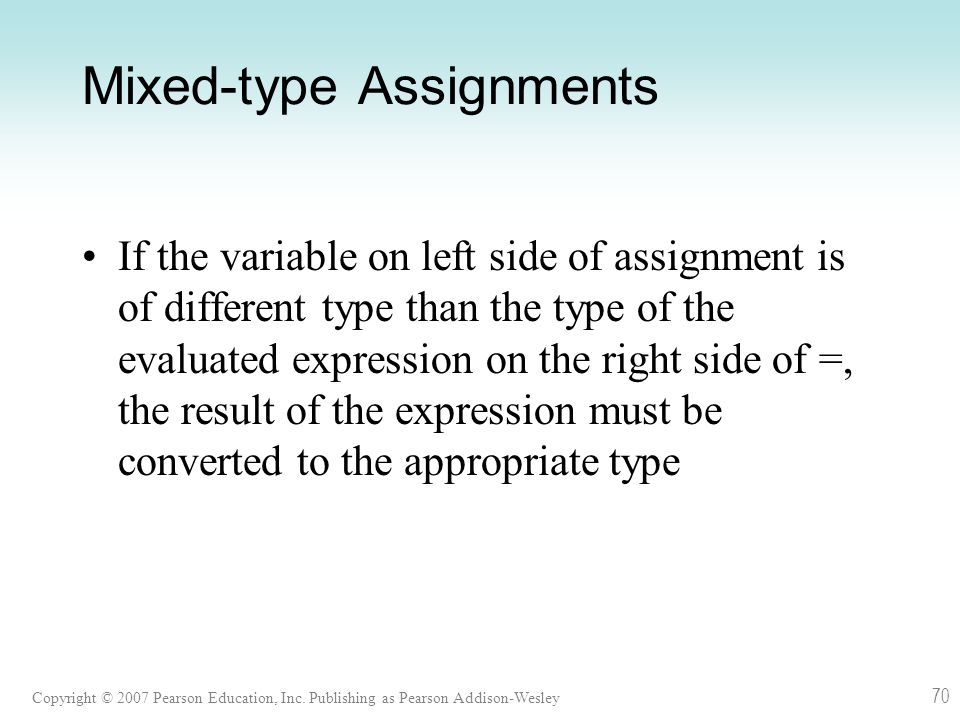 Mixed-type Assignments

• If the variable on left side of assignment is of different type than the type of the evaluated expression on the right side of =, the result of the expression must be converted to the appropriate type

Copyright © 2007 Pearson Education, Inc. Publishing as Pearson Addison-Wesley

70